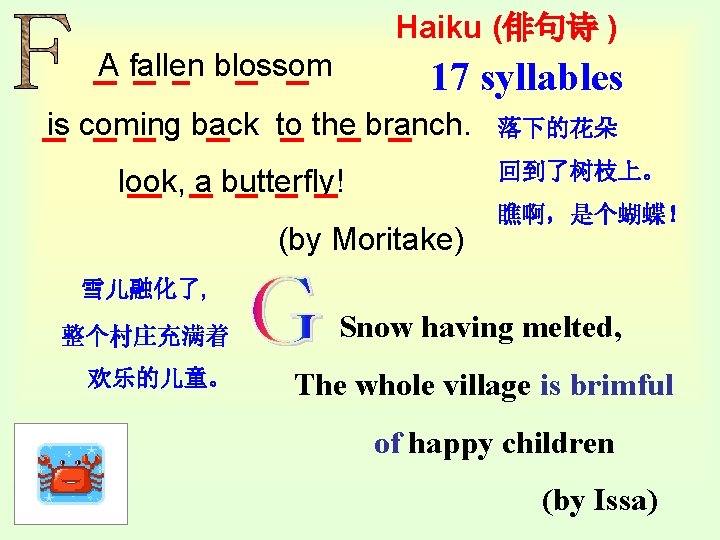 F

Haiku (俳句诗 )

17 syllables

A fallen blossom
is coming back to the branch.
look, a butterfly!
(by Moritake)

落下的花朵
回到了树枝上。
瞧啊，是个蝴蝶！

雪儿融化了，
整个村庄充满着
欢乐的儿童。

G

Snow having melted,
The whole village is brimful
of happy children
(by Issa)